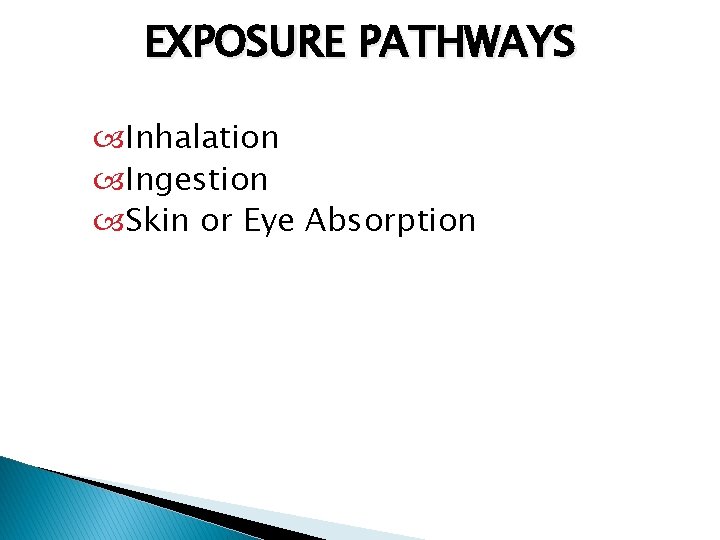 EXPOSURE PATHWAYS

Inhalation
Ingestion
Skin or Eye Absorption